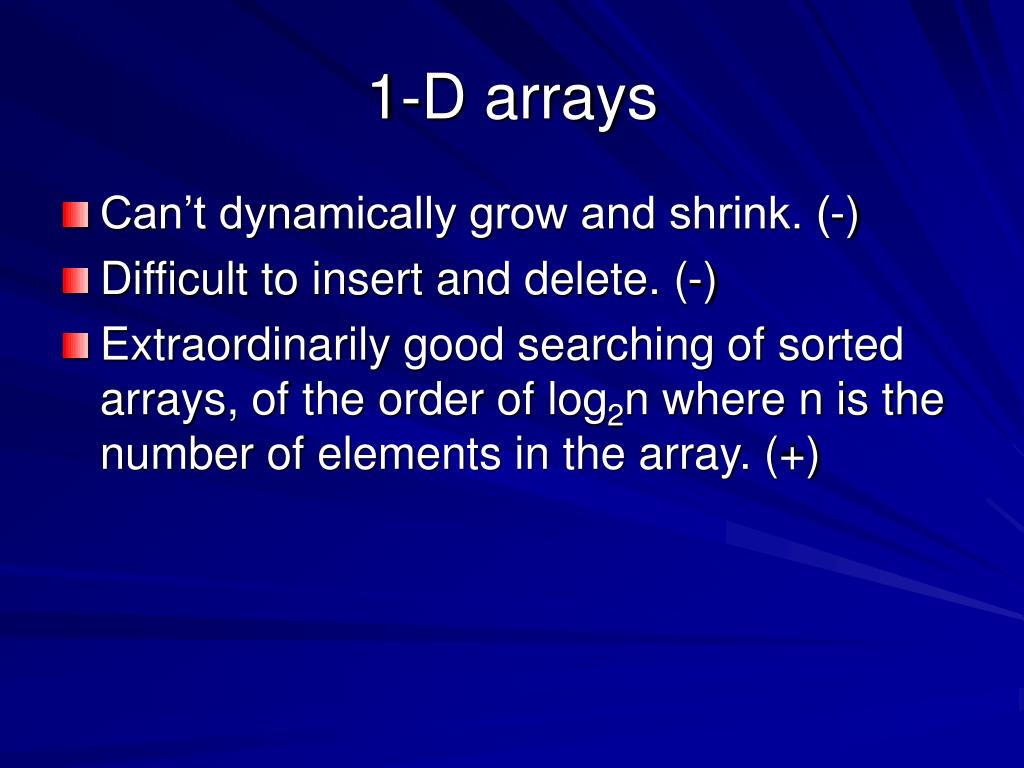 1-D arrays

Can’t dynamically grow and shrink. (-)

Difficult to insert and delete. (-)

Extraordinarily good searching of sorted arrays, of the order of $\log_2 n$ where n is the number of elements in the array. (+)